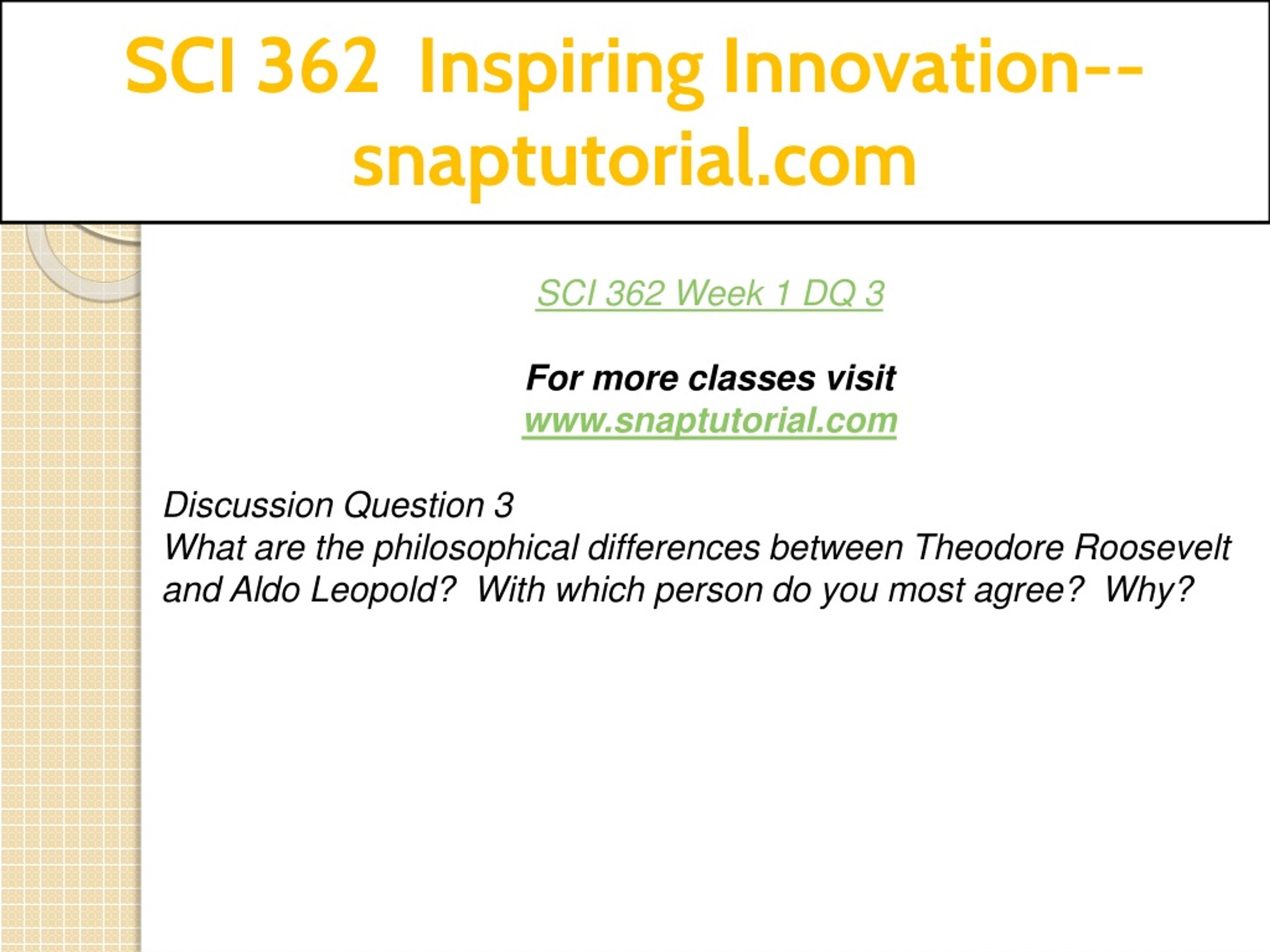 SCI 362 Inspiring Innovation--snaptutorial.com

SCI 362 Week 1 DQ 3

For more classes visit
www.snaptutorial.com

Discussion Question 3
What are the philosophical differences between Theodore Roosevelt and Aldo Leopold? With which person do you most agree? Why?